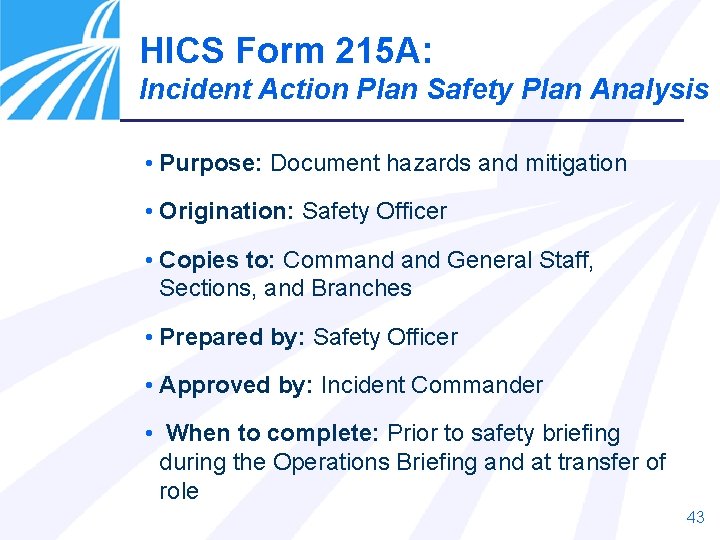 HICS Form 215A:
Incident Action Plan Safety Plan Analysis

• Purpose: Document hazards and mitigation

• Origination: Safety Officer

• Copies to: Command and General Staff, Sections, and Branches

• Prepared by: Safety Officer

• Approved by: Incident Commander

• When to complete: Prior to safety briefing during the Operations Briefing and at transfer of role

43